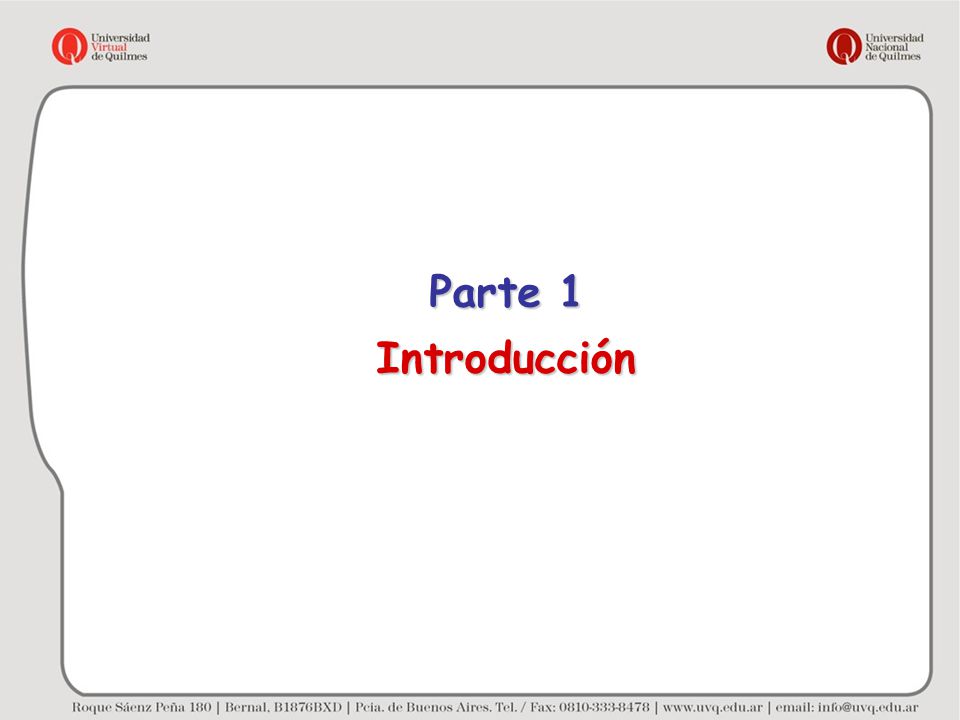 Universidad Virtual de Quilmes

Universidad Nacional de Quilmes

Parte 1

Introducción

Roque Sáenz Peña 180 | Bernal, B1876BXD | Pcia. de Buenos Aires. Tel. / Fax: 0810-333-8478 | www.uvq.edu.ar | email: info@uvq.edu.ar